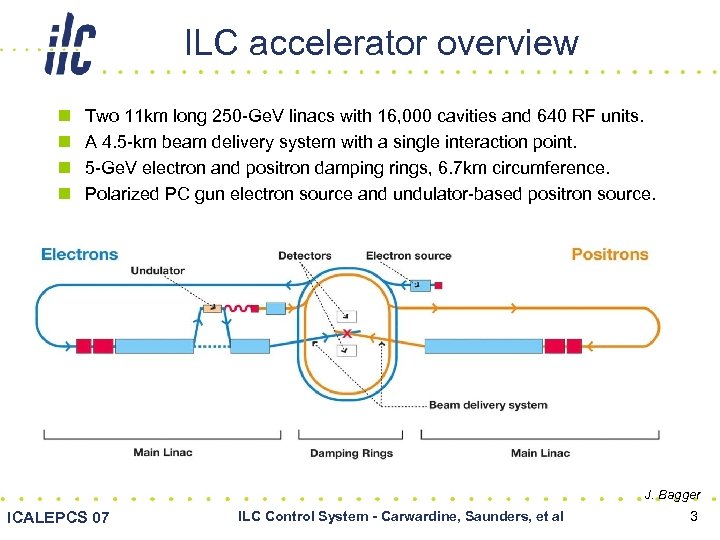 ilc

ILC accelerator overview

Two 11km long 250-GeV linacs with 16,000 cavities and 640 RF units.
A 4.5-km beam delivery system with a single interaction point.
5-GeV electron and positron damping rings, 6.7km circumference.
Polarized PC gun electron source and undulator-based positron source.

Electrons
Undulator
Detectors
Electron source
Positrons
Beam delivery system
Main Linac
Damping Rings
Main Linac

J. Bagger

ICALEPCS 07
ILC Control System - Carwardine, Saunders, et al
3